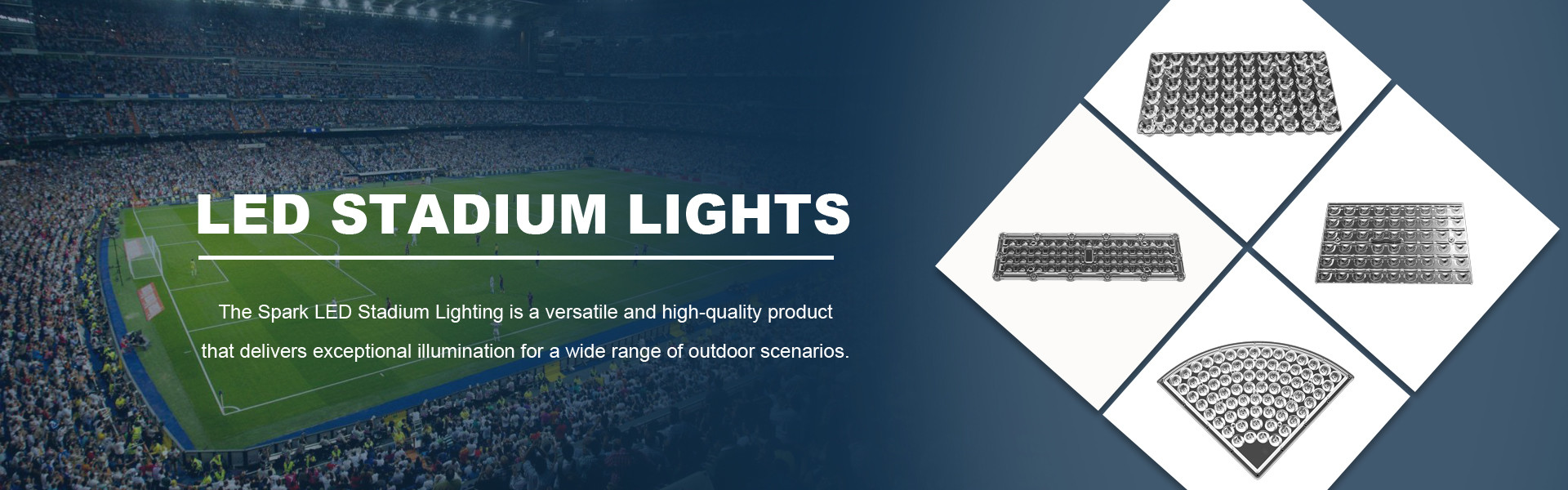 LED STADIUM LIGHTS

The Spark LED Stadium Lighting is a versatile and high-quality product that delivers exceptional illumination for a wide range of outdoor scenarios.